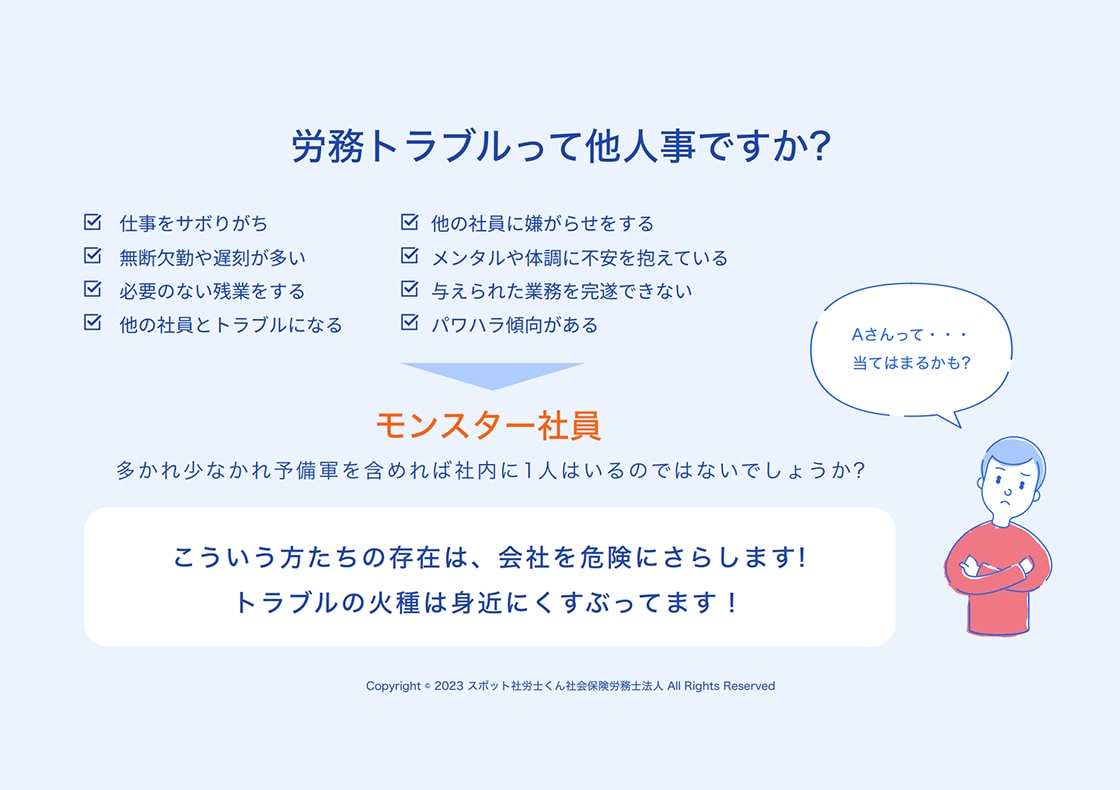 労務トラブルって他人事ですか?

☑ 仕事をサボりがち
☑ 無断欠勤や遅刻が多い
☑ 必要のない残業をする
☑ 他の社員とトラブルになる

☑ 他の社員に嫌がらせをする
☑ メンタルや体調に不安を抱えている
☑ 与えられた業務を完遂できない
☑ パワハラ傾向がある

Aさんって・・・
当てはまるかも?

モンスター社員

多かれ少なかれ予備軍を含めれば社内に1人はいるのではないでしょうか?

こういう方たちの存在は、会社を危険にさらします!
トラブルの火種は身近にくすぶってます！

Copyright © 2023 スポット社労士くん社会保険労務士法人 All Rights Reserved